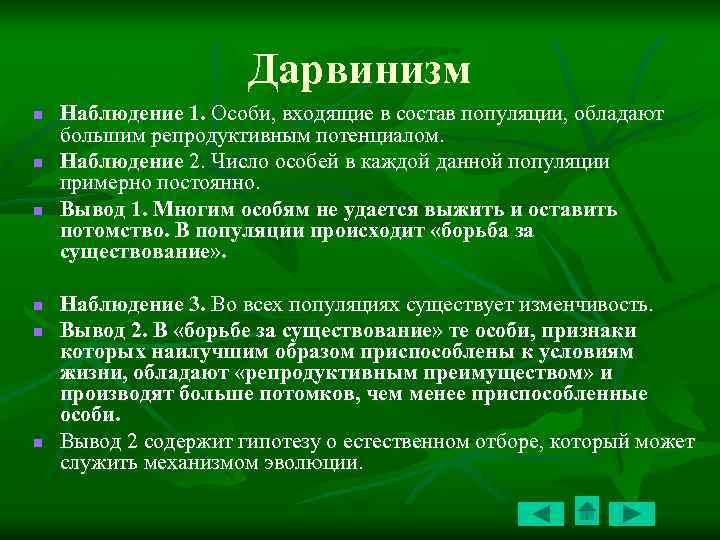 Дарвинизм

Наблюдение 1. Особи, входящие в состав популяции, обладают большим репродуктивным потенциалом.

Наблюдение 2. Число особей в каждой данной популяции примерно постоянно.

Вывод 1. Многим особям не удается выжить и оставить потомство. В популяции происходит «борьба за существование».

Наблюдение 3. Во всех популяциях существует изменчивость.

Вывод 2. В «борьбе за существование» те особи, признаки которых наилучшим образом приспособлены к условиям жизни, обладают «репродуктивным преимуществом» и производят больше потомков, чем менее приспособленные особи.

Вывод 2 содержит гипотезу о естественном отборе, который может служить механизмом эволюции.